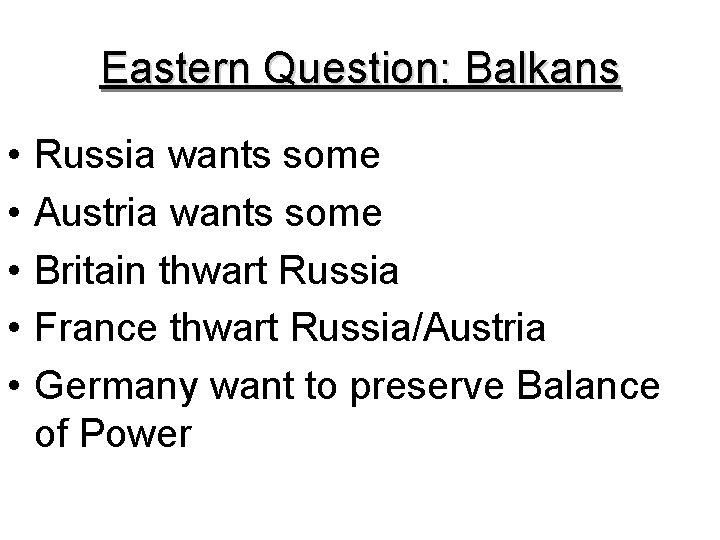 Eastern Question: Balkans

• Russia wants some
• Austria wants some
• Britain thwart Russia
• France thwart Russia/Austria
• Germany want to preserve Balance of Power